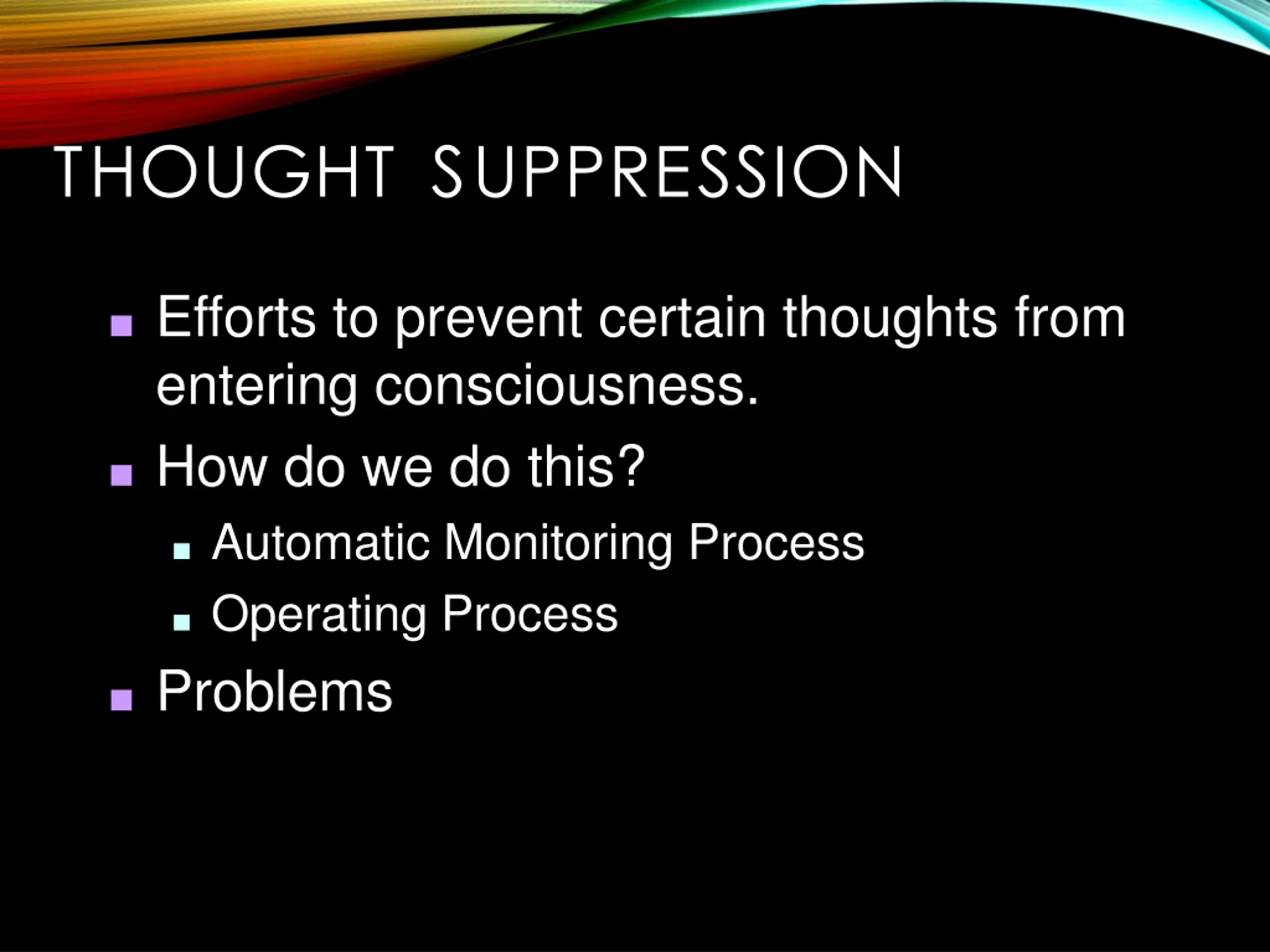 THOUGHT SUPPRESSION

- Efforts to prevent certain thoughts from entering consciousness.
- How do we do this?
  - Automatic Monitoring Process
  - Operating Process
- Problems